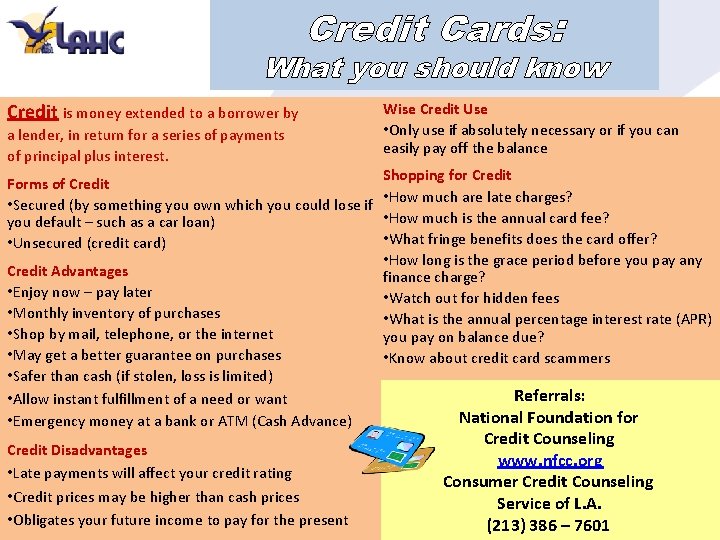 LAHC

Credit Cards:
What you should know

Credit is money extended to a borrower by a lender, in return for a series of payments of principal plus interest.

Forms of Credit
•Secured (by something you own which you could lose if you default – such as a car loan)
•Unsecured (credit card)

Credit Advantages
•Enjoy now – pay later
•Monthly inventory of purchases
•Shop by mail, telephone, or the internet
•May get a better guarantee on purchases
•Safer than cash (if stolen, loss is limited)
•Allow instant fulfillment of a need or want
•Emergency money at a bank or ATM (Cash Advance)

Credit Disadvantages
•Late payments will affect your credit rating
•Credit prices may be higher than cash prices
•Obligates your future income to pay for the present

Wise Credit Use
•Only use if absolutely necessary or if you can easily pay off the balance

Shopping for Credit
•How much are late charges?
•How much is the annual card fee?
•What fringe benefits does the card offer?
•How long is the grace period before you pay any finance charge?
•Watch out for hidden fees
•What is the annual percentage interest rate (APR) you pay on balance due?
•Know about credit card scammers

Referrals:
National Foundation for Credit Counseling
www.nfcc.org
Consumer Credit Counseling Service of L.A.
(213) 386 – 7601